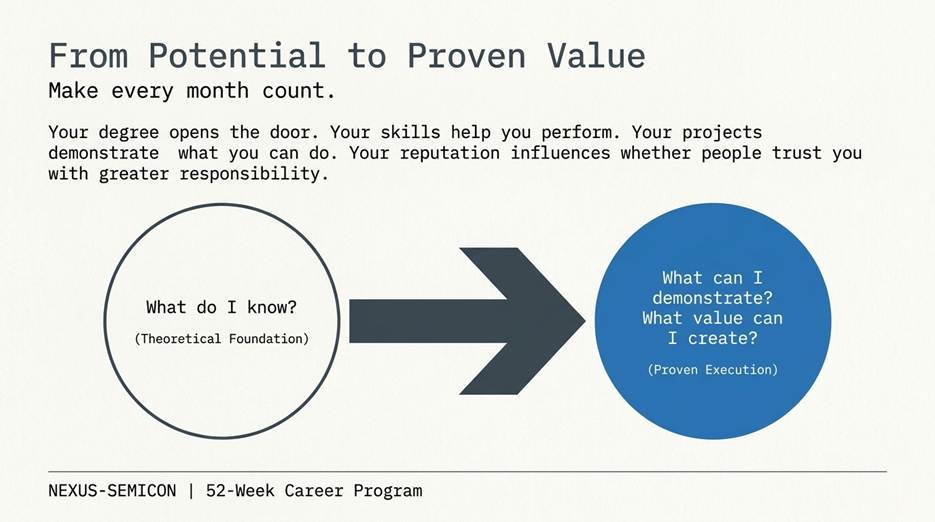 From Potential to Proven Value

Make every month count.

Your degree opens the door. Your skills help you perform. Your projects demonstrate what you can do. Your reputation influences whether people trust you with greater responsibility.

What do I know?

(Theoretical Foundation)

What can I demonstrate? What value can I create?

(Proven Execution)

NEXUS-SEMICON | 52-Week Career Program